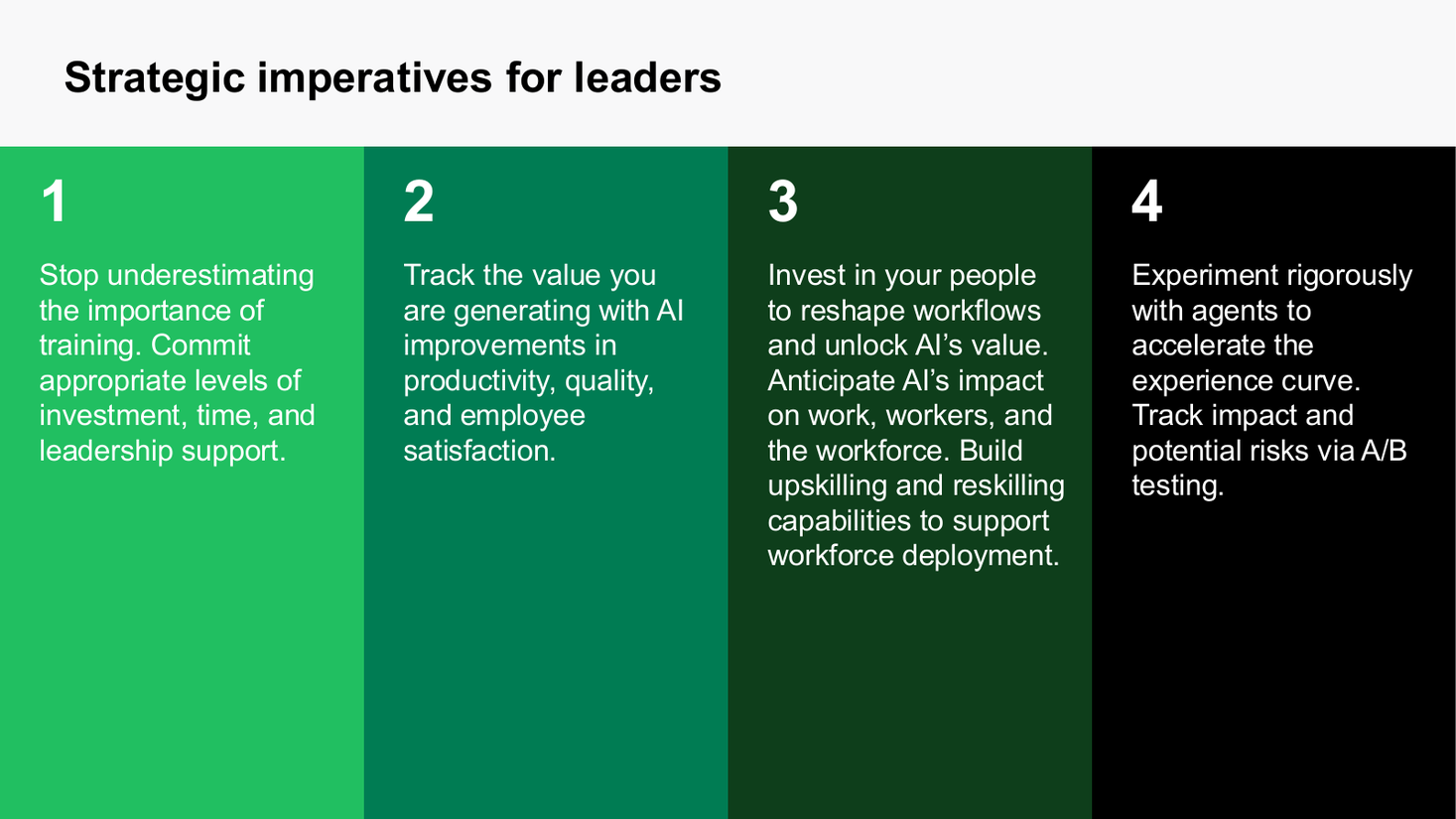 Strategic imperatives for leaders

1

Stop underestimating the importance of training. Commit appropriate levels of investment, time, and leadership support.

2

Track the value you are generating with AI improvements in productivity, quality, and employee satisfaction.

3

Invest in your people to reshape workflows and unlock AI's value. Anticipate AI's impact on work, workers, and the workforce. Build upskilling and reskilling capabilities to support workforce deployment.

4

Experiment rigorously with agents to accelerate the experience curve. Track impact and potential risks via A/B testing.